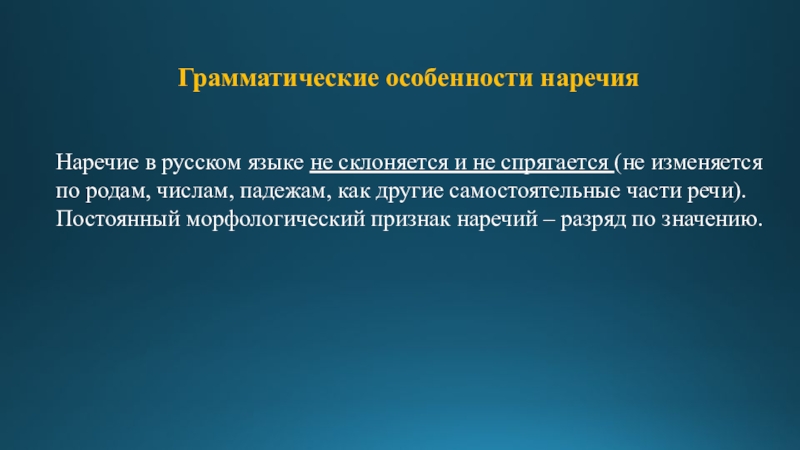 Грамматические особенности наречия

Наречие в русском языке не склоняется и не спрягается (не изменяется по родам, числам, падежам, как другие самостоятельные части речи). Постоянный морфологический признак наречий – разряд по значению.